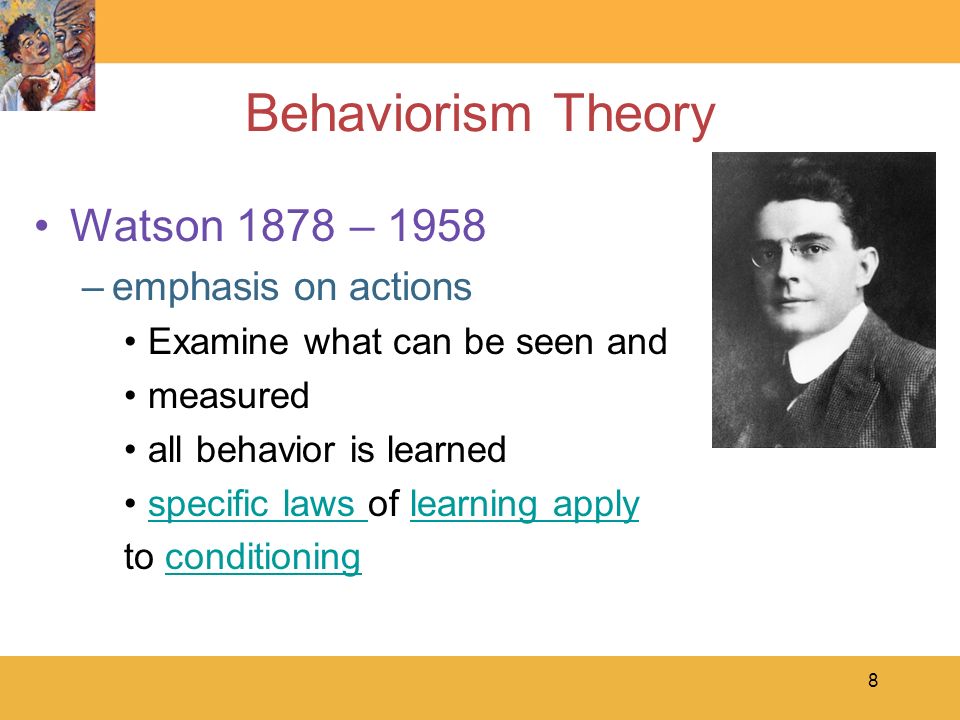 Behaviorism Theory

• Watson 1878 – 1958

– emphasis on actions

• Examine what can be seen and

• measured

• all behavior is learned

• specific laws of learning apply to conditioning

8